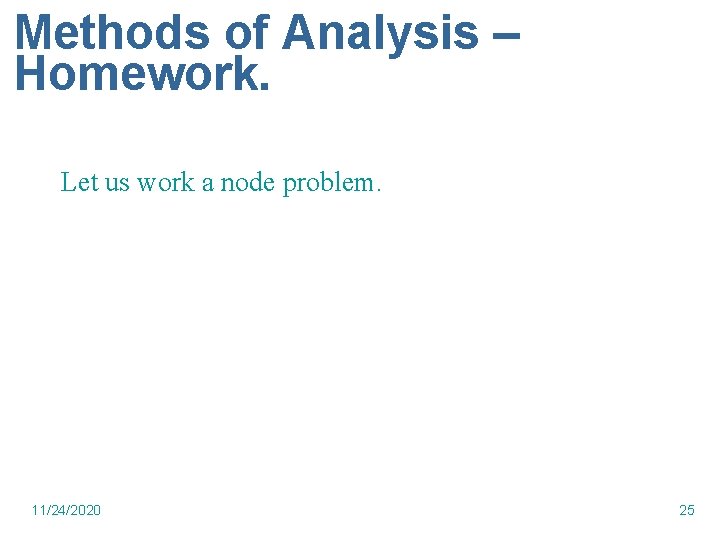 Methods of Analysis – Homework.

Let us work a node problem.

11/24/2020

25